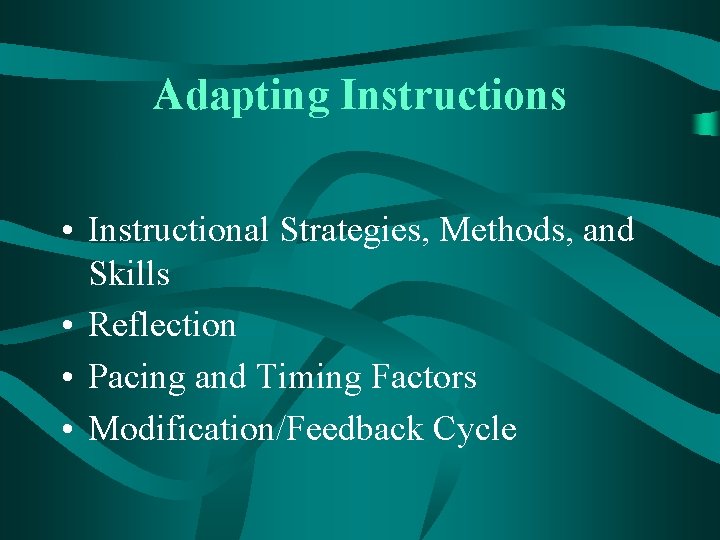 Adapting Instructions

• Instructional Strategies, Methods, and Skills
• Reflection
• Pacing and Timing Factors
• Modification/Feedback Cycle